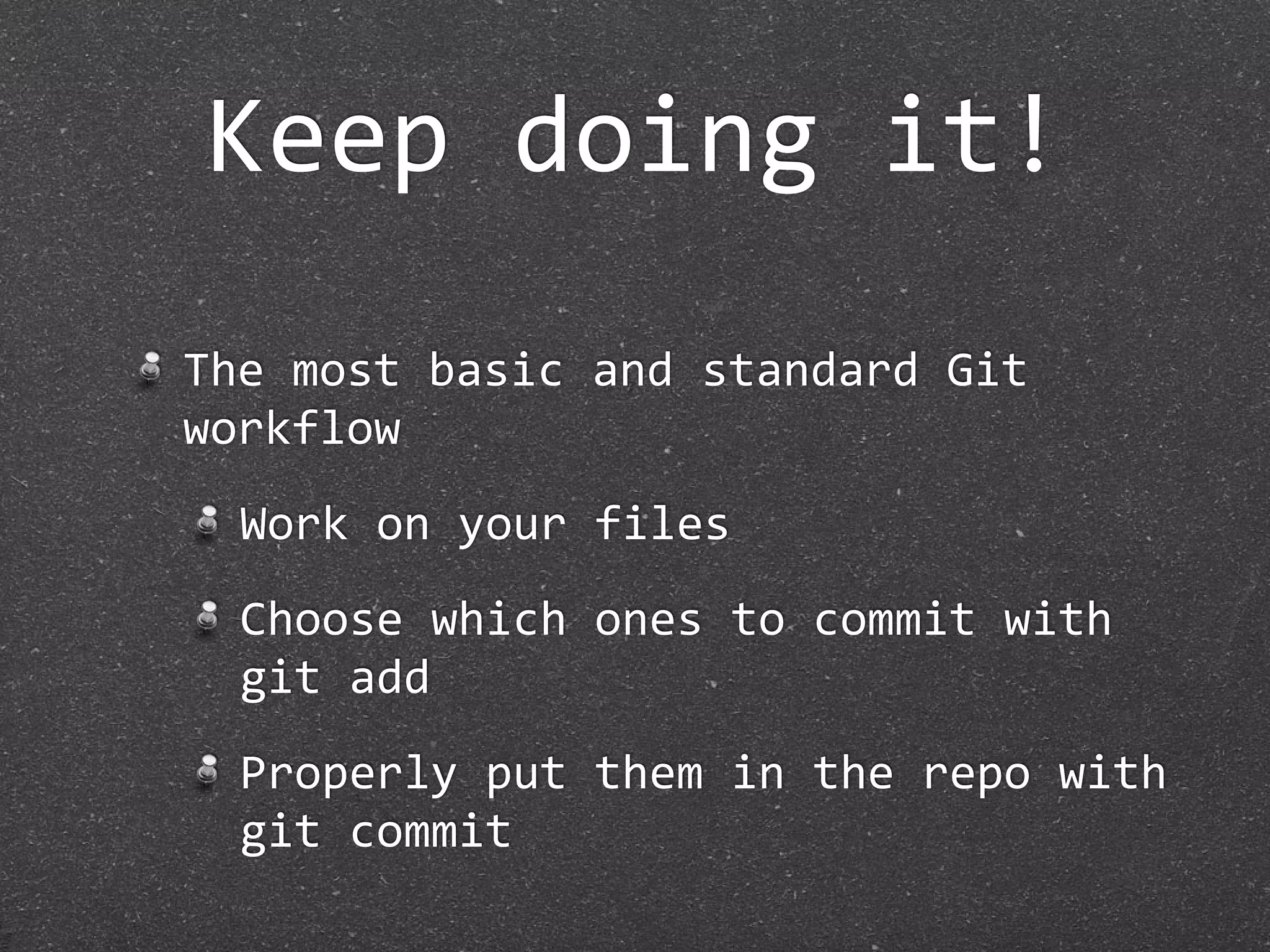 Keep doing it!

The most basic and standard Git workflow

Work on your files

Choose which ones to commit with git add

Properly put them in the repo with git commit